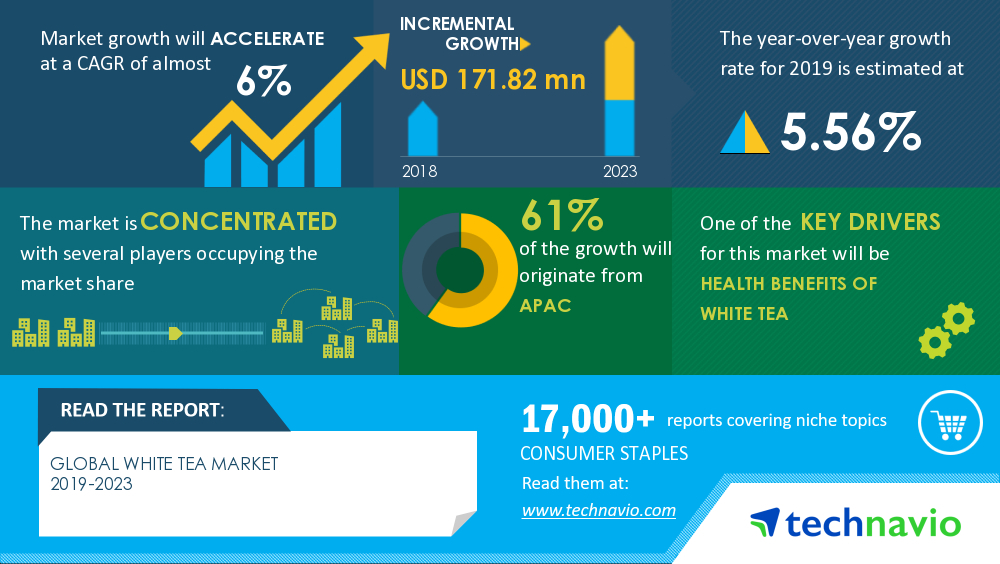 Market growth will ACCELERATE at a CAGR of almost

6%

INCREMENTAL GROWTH

USD 171.82 mn

2018

2023

The year-over-year growth rate for 2019 is estimated at

5.56%

The market is CONCENTRATED with several players occupying the market share

61%

of the growth will originate from

APAC

One of the KEY DRIVERS for this market will be

HEALTH BENEFITS OF WHITE TEA

READ THE REPORT:

GLOBAL WHITE TEA MARKET 2019-2023

17,000+ reports covering niche topics

CONSUMER STAPLES

Read them at:

www.technavio.com

technavio